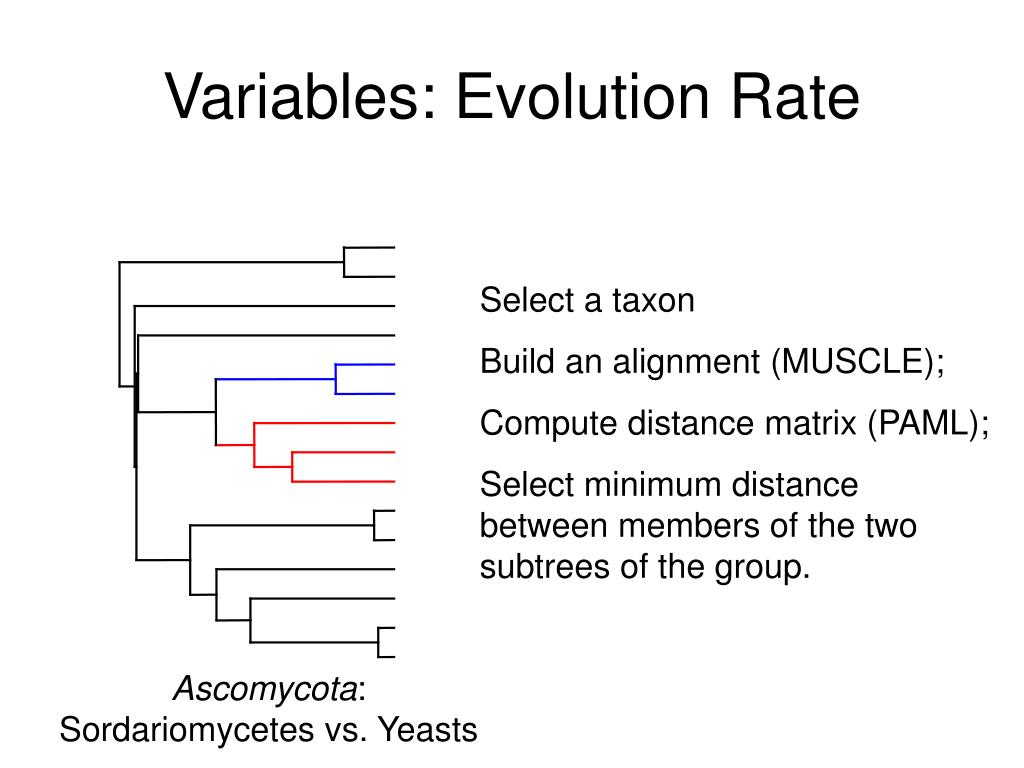 Variables: Evolution Rate

Select a taxon

Build an alignment (MUSCLE);

Compute distance matrix (PAML);

Select minimum distance between members of the two subtrees of the group.

Ascomycota: Sordariomycetes vs. Yeasts